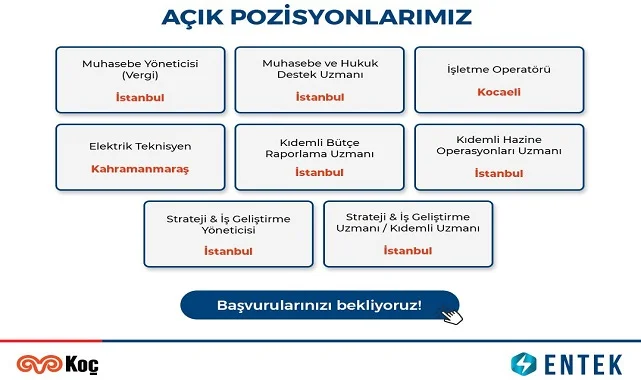 AÇIK POZİSYONLARIMIZ

Muhasebe Yöneticisi (Vergi)
İstanbul

Muhasebe ve Hukuk Destek Uzmanı
İstanbul

İşletme Operatörü
Kocaeli

Elektrik Teknisyen
Kahramanmaraş

Kıdemli Bütçe Raporlama Uzmanı
İstanbul

Kıdemli Hazine Operasyonları Uzmanı
İstanbul

Strateji & İş Geliştirme Yöneticisi
İstanbul

Strateji & İş Geliştirme Uzmanı / Kıdemli Uzmanı
İstanbul

Başvurularınızı bekliyoruz!

Koç

ENTEK